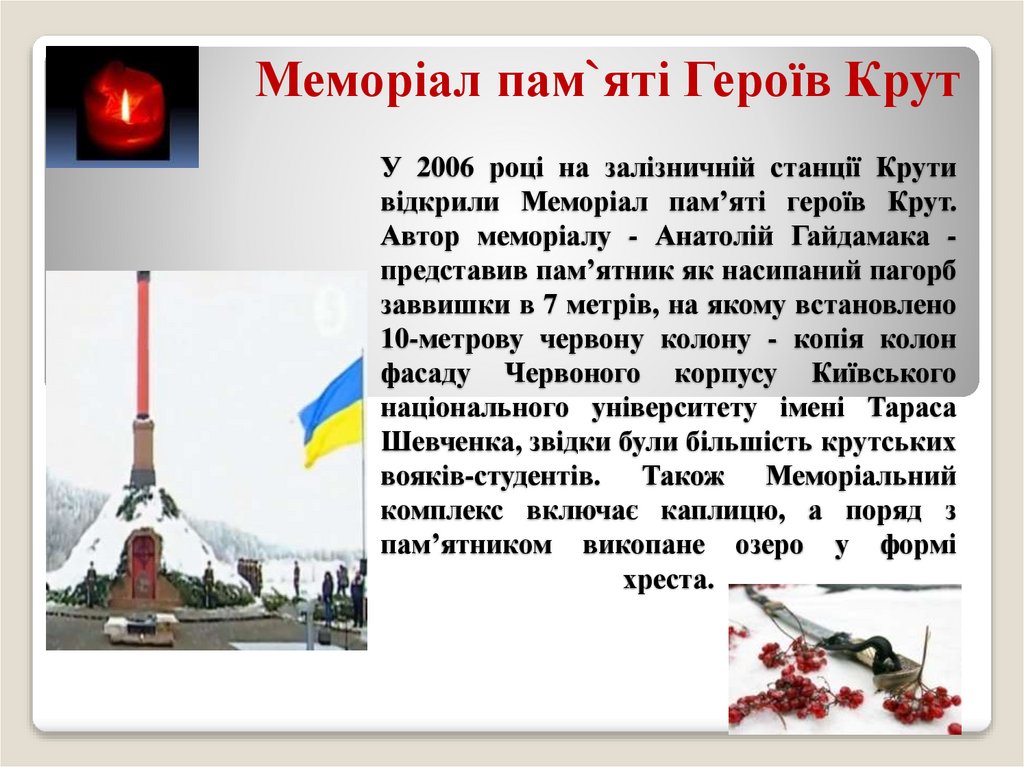 Меморіал пам`яті Героїв Крут

У 2006 році на залізничній станції Крути відкрили Меморіал пам’яті героїв Крут. Автор меморіалу - Анатолій Гайдамака - представив пам’ятник як насипаний пагорб заввишки в 7 метрів, на якому встановлено 10-метрову червону колону - копія колон фасаду Червоного корпусу Київського національного університету імені Тараса Шевченка, звідки були більшість крутських вояків-студентів. Також Меморіальний комплекс включає каплицю, а поряд з пам’ятником викопане озеро у формі хреста.